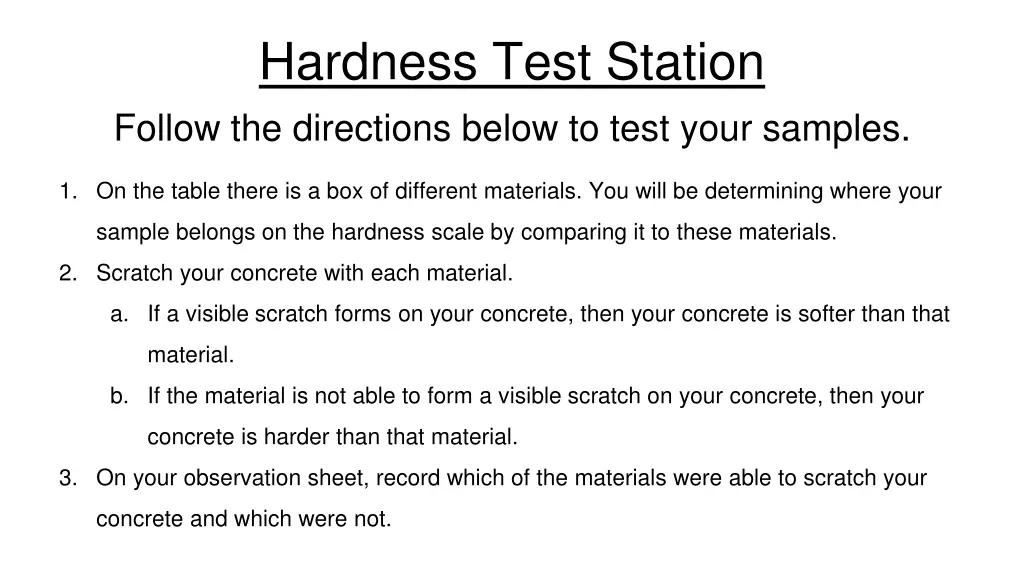 Hardness Test Station

Follow the directions below to test your samples.

1. On the table there is a box of different materials. You will be determining where your sample belongs on the hardness scale by comparing it to these materials.
2. Scratch your concrete with each material.
   a. If a visible scratch forms on your concrete, then your concrete is softer than that material.
   b. If the material is not able to form a visible scratch on your concrete, then your concrete is harder than that material.
3. On your observation sheet, record which of the materials were able to scratch your concrete and which were not.